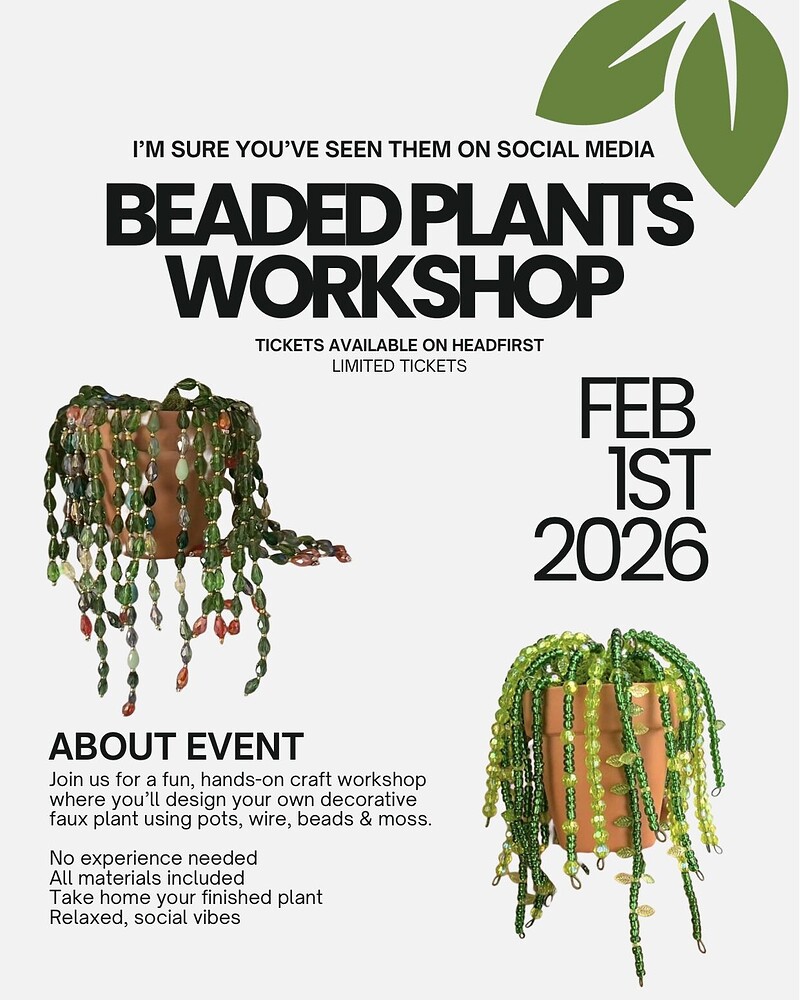 I'M SURE YOU'VE SEEN THEM ON SOCIAL MEDIA

BEADED PLANTS WORKSHOP

TICKETS AVAILABLE ON HEADFIRST
LIMITED TICKETS

FEB 1ST 2026

ABOUT EVENT

Join us for a fun, hands-on craft workshop where you'll design your own decorative faux plant using pots, wire, beads & moss.

No experience needed
All materials included
Take home your finished plant
Relaxed, social vibes